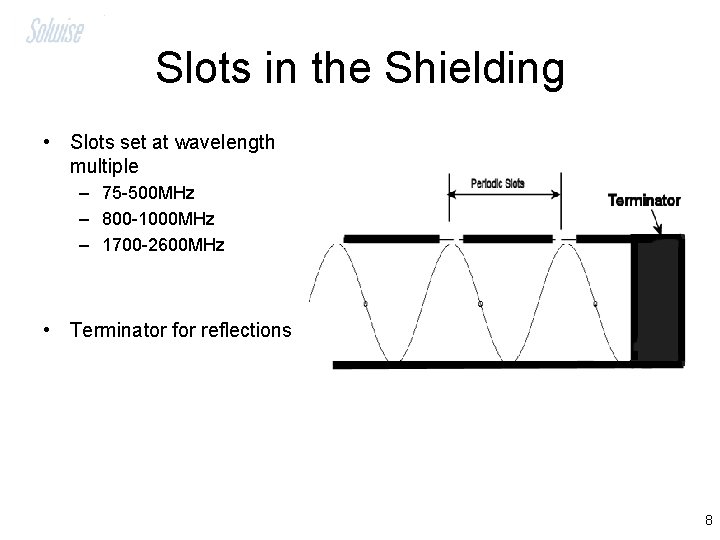 Solwise

Slots in the Shielding

• Slots set at wavelength multiple
– 75-500MHz
– 800-1000MHz
– 1700-2600MHz

• Terminator for reflections

Periodic Slots

Terminator

8